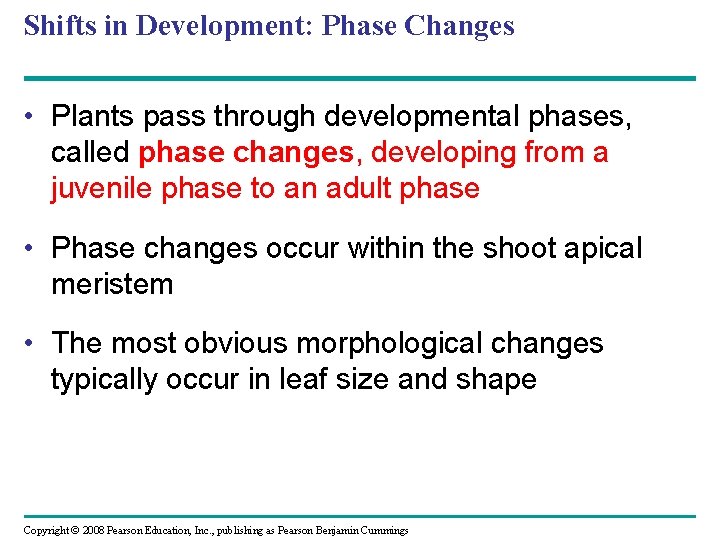 Shifts in Development: Phase Changes

• Plants pass through developmental phases, called phase changes, developing from a juvenile phase to an adult phase

• Phase changes occur within the shoot apical meristem

• The most obvious morphological changes typically occur in leaf size and shape

Copyright © 2008 Pearson Education, Inc., publishing as Pearson Benjamin Cummings